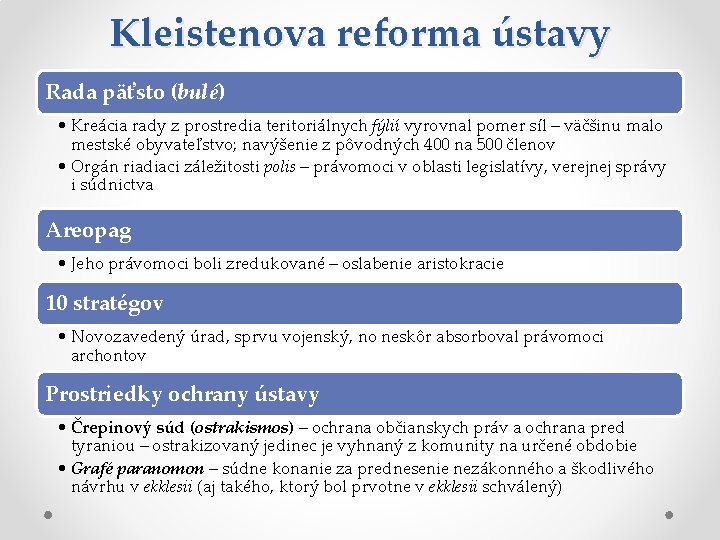 Kleistenova reforma ústavy

Rada päťsto (bulé)

• Kreácia rady z prostredia teritoriálnych fýlií vyrovnal pomer síl – väčšinu malo mestské obyvateľstvo; navýšenie z pôvodných 400 na 500 členov
• Orgán riadiaci záležitosti polis – právomoci v oblasti legislatívy, verejnej správy i súdnictva

Areopag

• Jeho právomoci boli zredukované – oslabenie aristokracie

10 stratégov

• Novozavedený úrad, sprvu vojenský, no neskôr absorboval právomoci archontov

Prostriedky ochrany ústavy

• Črepinový súd (ostrakismos) – ochrana občianskych práv a ochrana pred tyraniou – ostrakizovaný jedinec je vyhnaný z komunity na určené obdobie
• Grafé paranomon – súdne konanie za prednesenie nezákonného a škodlivého návrhu v ekklesii (aj takého, ktorý bol prvotne v ekklesii schválený)